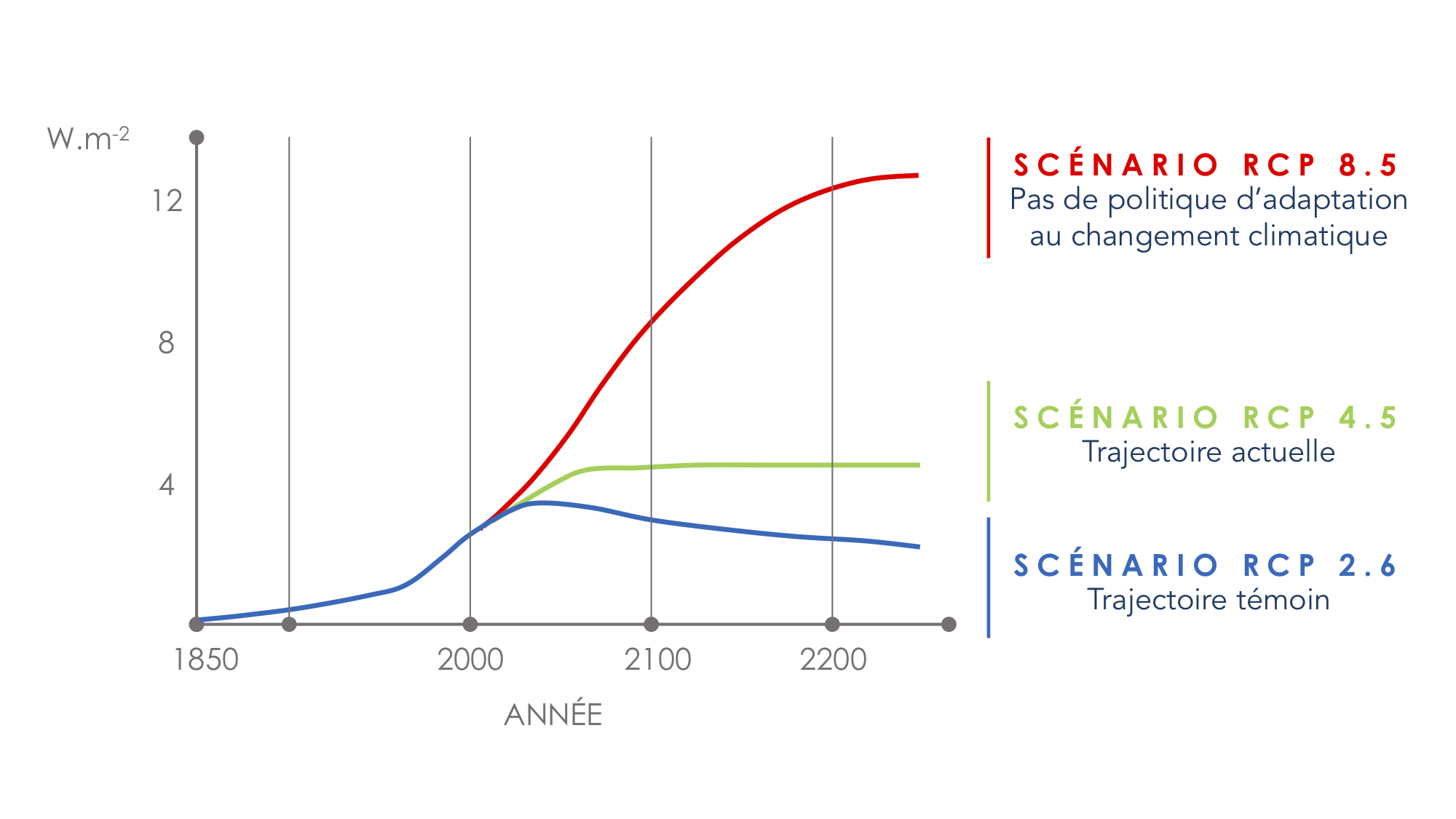 $W.m^{-2}$

12

8

4

1850

2000

2100

2200

ANNÉE

SCÉNARIO RCP 8.5
Pas de politique d'adaptation au changement climatique

SCÉNARIO RCP 4.5
Trajectoire actuelle

SCÉNARIO RCP 2.6
Trajectoire témoin